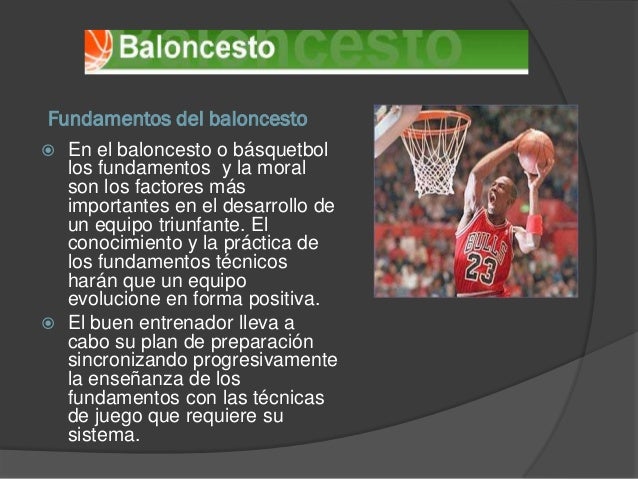 Baloncesto

Fundamentos del baloncesto

En el baloncesto o básquetbol los fundamentos  y la moral son los factores más importantes en el desarrollo de un equipo triunfante. El conocimiento y la práctica de los fundamentos técnicos harán que un equipo evolucione en forma positiva.

El buen entrenador lleva a cabo su plan de preparación sincronizando progresivamente la enseñanza de los fundamentos con las técnicas de juego que requiere su sistema.

BULLS
23